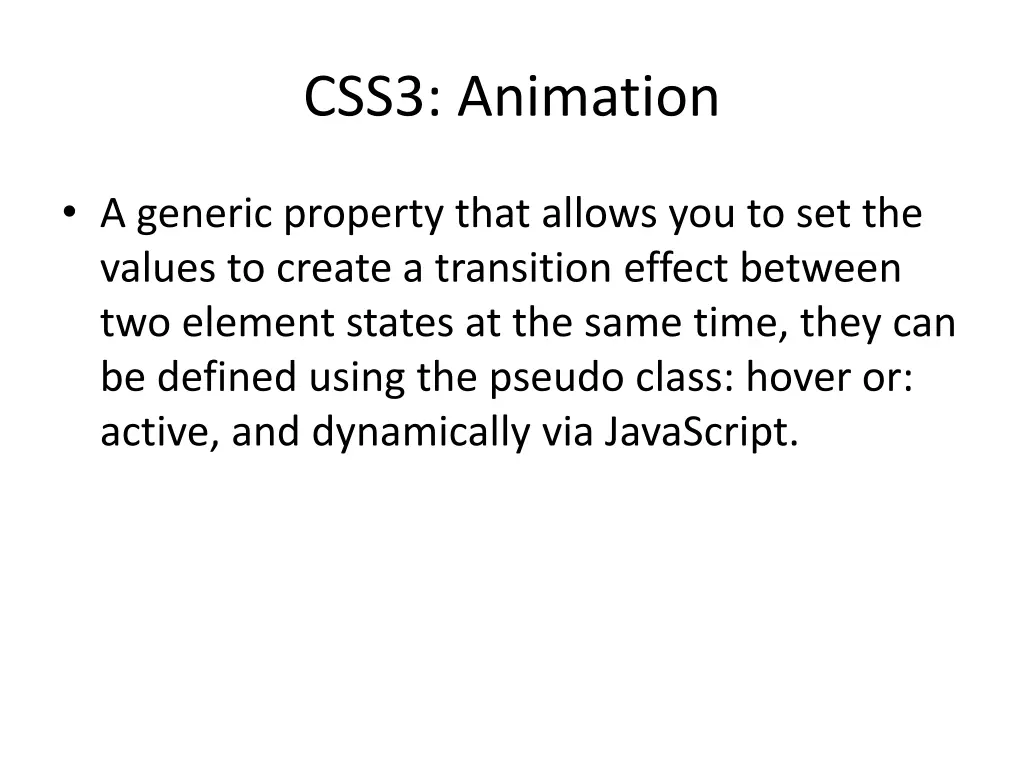 CSS3: Animation

• A generic property that allows you to set the values to create a transition effect between two element states at the same time, they can be defined using the pseudo class: hover or: active, and dynamically via JavaScript.